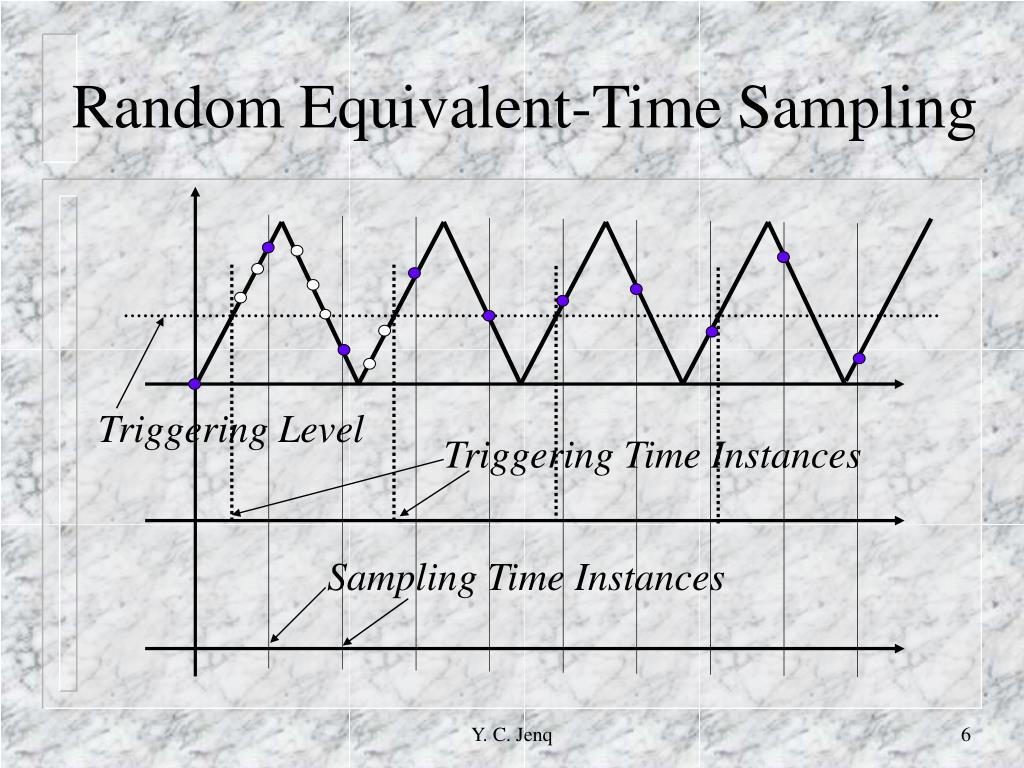 Random Equivalent-Time Sampling

Triggering Level

Triggering Time Instances

Sampling Time Instances

Y. C. Jenq

6